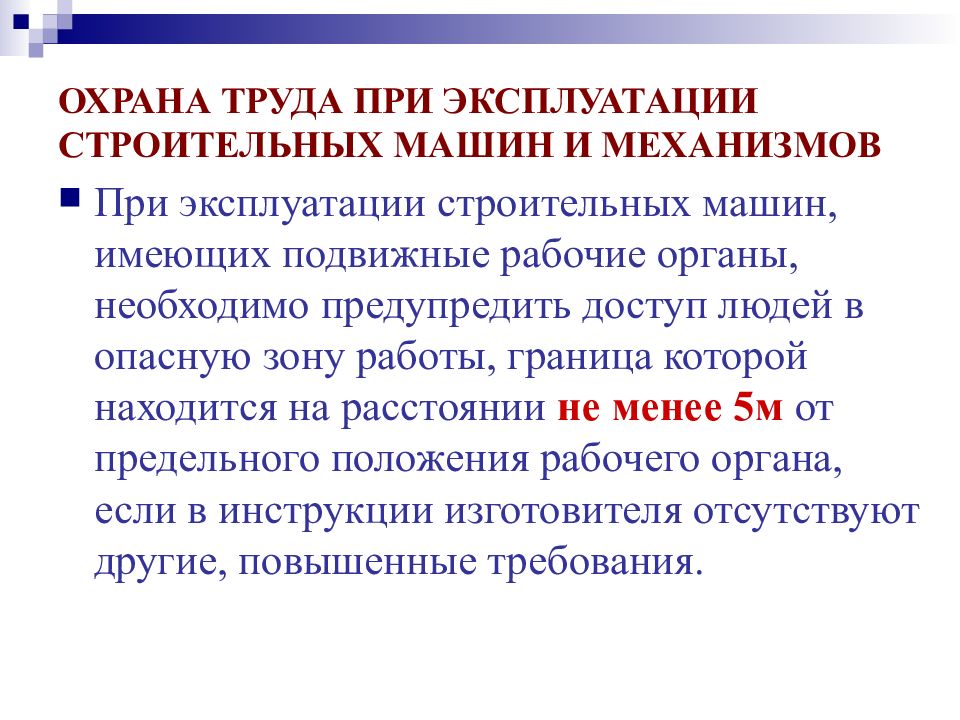 ОХРАНА ТРУДА ПРИ ЭКСПЛУАТАЦИИ СТРОИТЕЛЬНЫХ МАШИН И МЕХАНИЗМОВ

При эксплуатации строительных машин, имеющих подвижные рабочие органы, необходимо предупредить доступ людей в опасную зону работы, граница которой находится на расстоянии не менее 5м от предельного положения рабочего органа, если в инструкции изготовителя отсутствуют другие, повышенные требования.